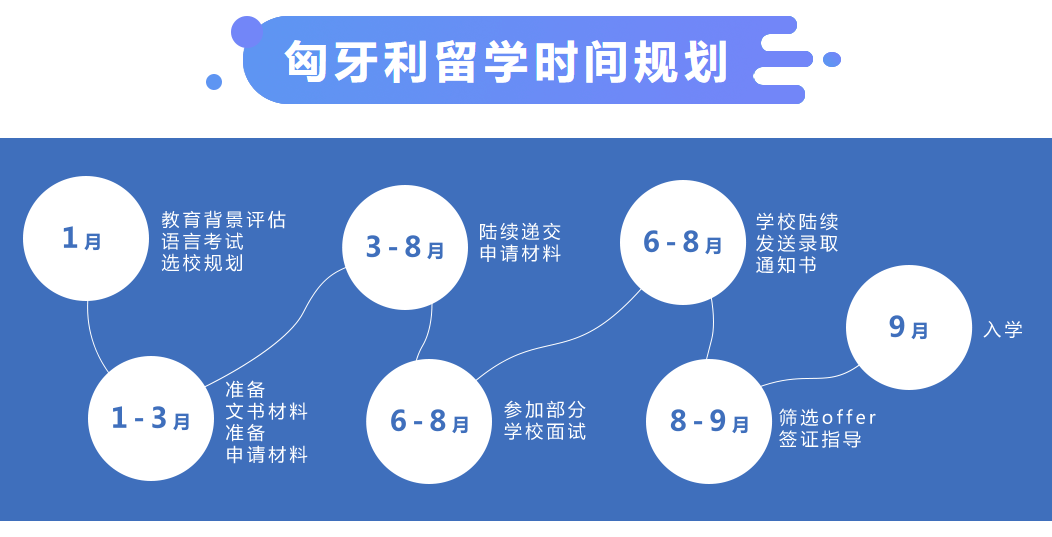 匈牙利留学时间规划

1月
教育背景评估
语言考试
选校规划

1-3月
准备
文书材料
准备
申请材料

3-8月
陆续递交
申请材料

6-8月
参加部分
学校面试

6-8月
学校陆续
发送录取
通知书

8-9月
筛选offer
签证指导

9月
入学